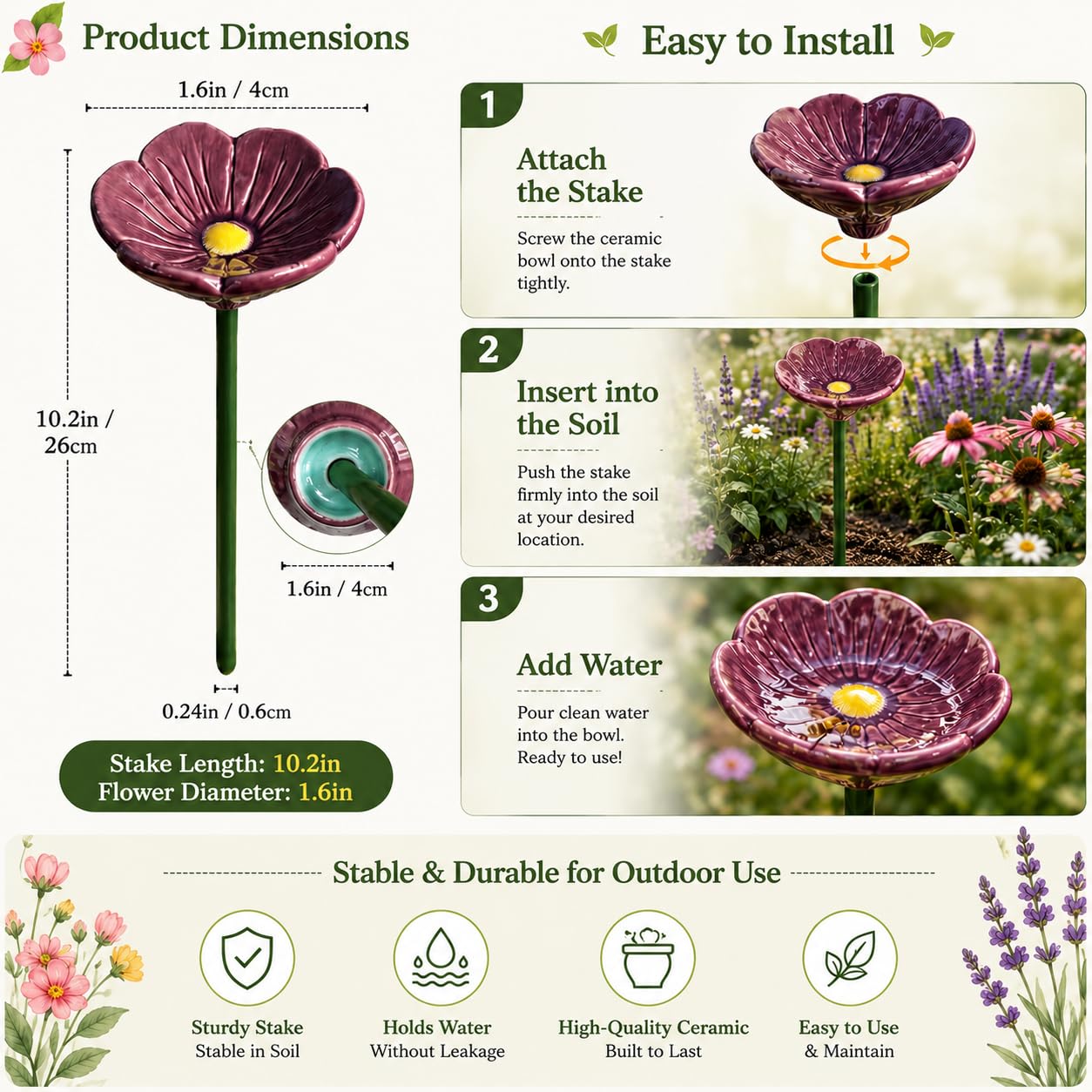 Product Dimensions

1.6in / 4cm

10.2in / 26cm

1.6in / 4cm

0.24in / 0.6cm

Stake Length: 10.2in
Flower Diameter: 1.6in

Easy to Install

1

Attach the Stake

Screw the ceramic bowl onto the stake tightly.

2

Insert into the Soil

Push the stake firmly into the soil at your desired location.

3

Add Water

Pour clean water into the bowl. Ready to use!

Stable & Durable for Outdoor Use

Sturdy Stake
Stable in Soil

Holds Water
Without Leakage

High-Quality Ceramic
Built to Last

Easy to Use
& Maintain